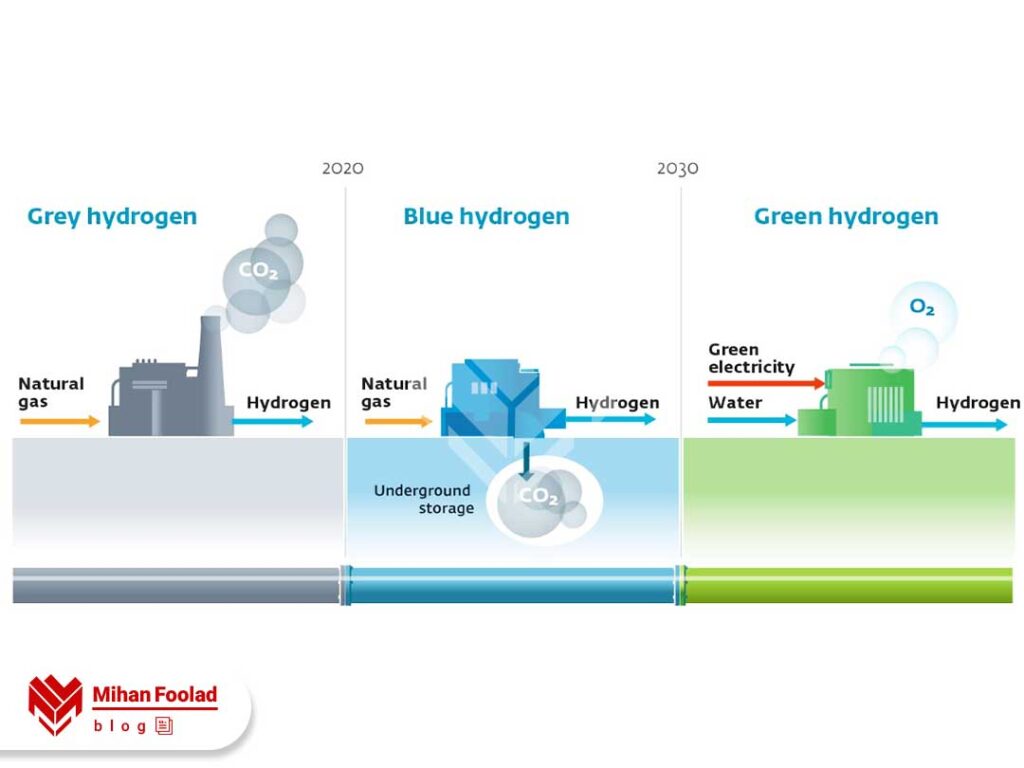 2020

2030

Grey hydrogen

$CO_2$

Natural gas

Hydrogen

Blue hydrogen

Natural gas

Hydrogen

Underground storage

$CO_2$

Green hydrogen

$O_2$

Green electricity

Water

Hydrogen

Mihan Foolad

blog